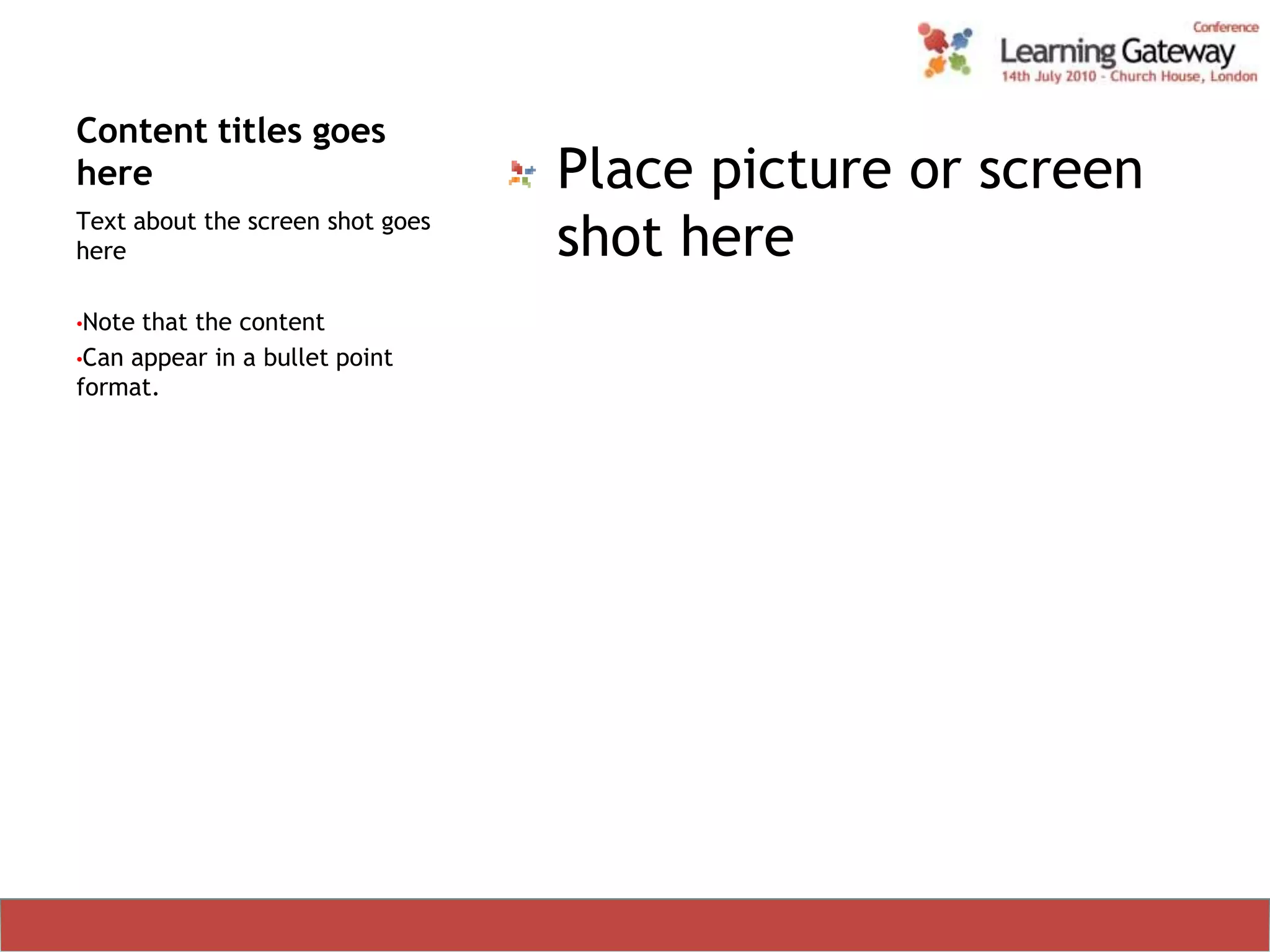 Conference
Learning Gateway
14th July 2010 - Church House, London

Content titles goes here

Text about the screen shot goes here

•Note that the content
•Can appear in a bullet point format.

Place picture or screen shot here